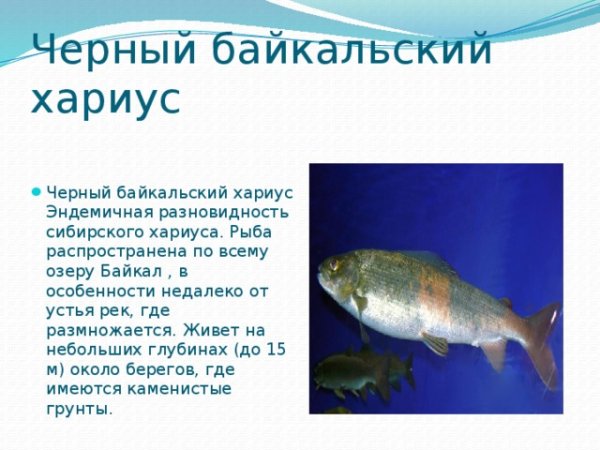 Черный байкальский хариус

Черный байкальский хариус Эндемичная разновидность сибирского хариуса. Рыба распространена по всему озеру Байкал , в особенности недалеко от устья рек, где размножается. Живет на небольших глубинах (до 15 м) около берегов, где имеются каменистые грунты.